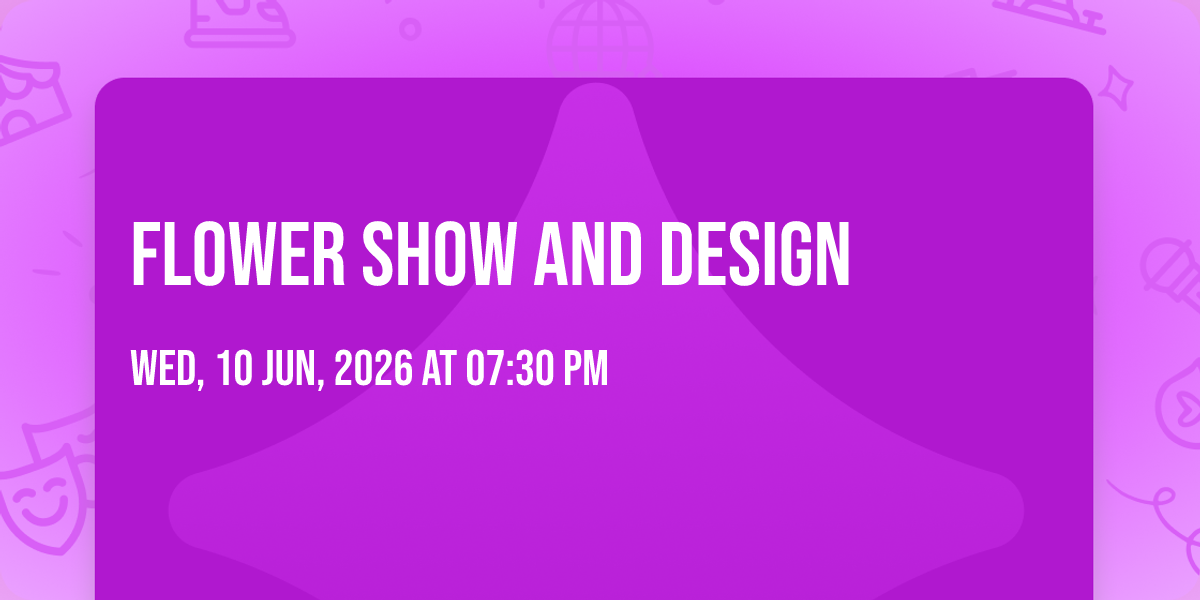 FLOWER SHOW AND DESIGN

WED, 10 JUN, 2026 AT 07:30 PM